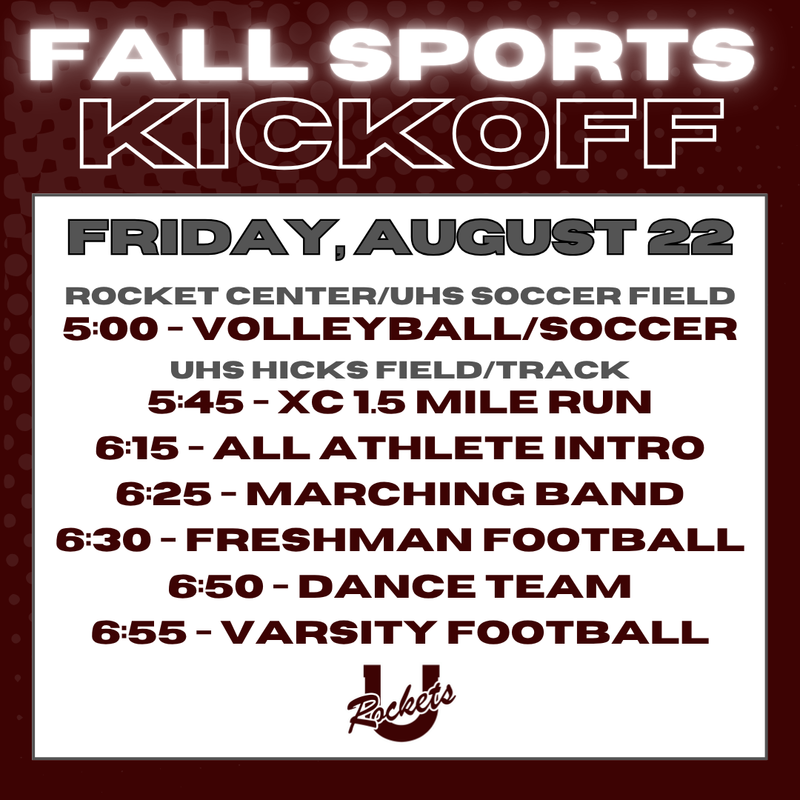 FALL SPORTS
KICKOFF

FRIDAY, AUGUST 22

ROCKET CENTER/UHS SOCCER FIELD
5:00 - VOLLEYBALL/SOCCER
UHS HICKS FIELD/TRACK
5:45 - XC 1.5 MILE RUN
6:15 - ALL ATHLETE INTRO
6:25 - MARCHING BAND
6:30 - FRESHMAN FOOTBALL
6:50 - DANCE TEAM
6:55 - VARSITY FOOTBALL

U
Rockets